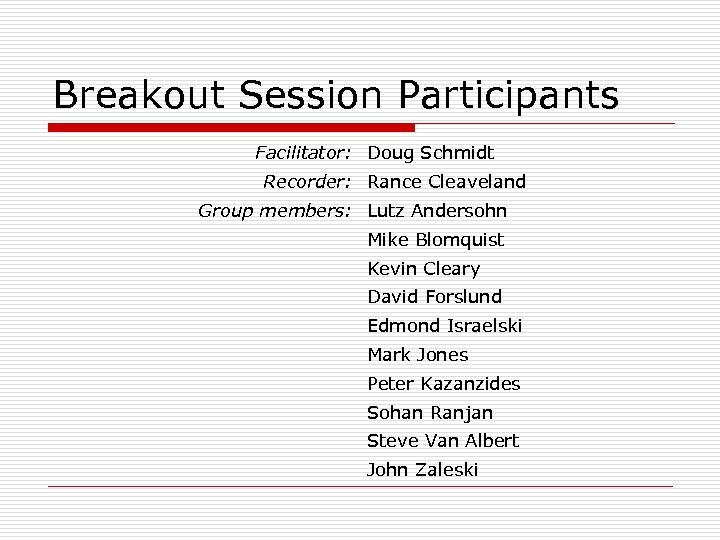 Breakout Session Participants

Facilitator: Doug Schmidt

Recorder: Rance Cleaveland

Group members: Lutz Andersohn

Mike Blomquist

Kevin Cleary

David Forslund

Edmond Israelski

Mark Jones

Peter Kazanzides

Sohan Ranjan

Steve Van Albert

John Zaleski